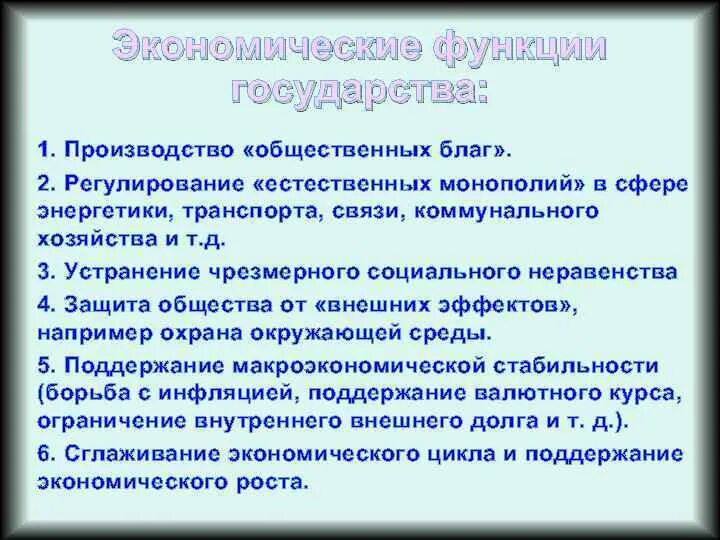 Экономические функции государства:

1. Производство «общественных благ».

2. Регулирование «естественных монополий» в сфере энергетики, транспорта, связи, коммунального хозяйства и т.д.

3. Устранение чрезмерного социального неравенства

4. Защита общества от «внешних эффектов», например охрана окружающей среды.

5. Поддержание макроэкономической стабильности (борьба с инфляцией, поддержание валютного курса, ограничение внутреннего внешнего долга и т. д.).

6. Сглаживание экономического цикла и поддержание экономического роста.